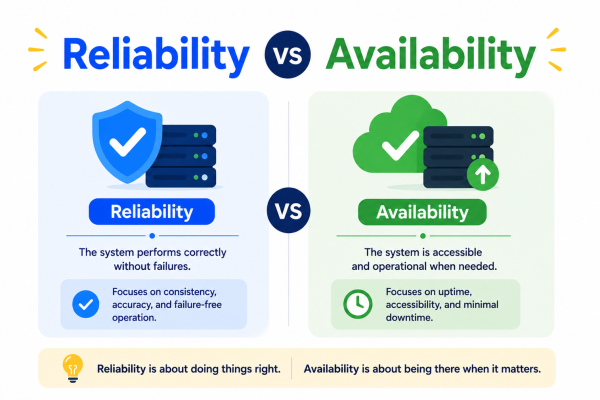 Reliability vs Availability

Reliability

The system performs correctly without failures.

Focuses on consistency, accuracy, and failure-free operation.

VS

Availability

The system is accessible and operational when needed.

Focuses on uptime, accessibility, and minimal downtime.

Reliability is about doing things right.

Availability is about being there when it matters.